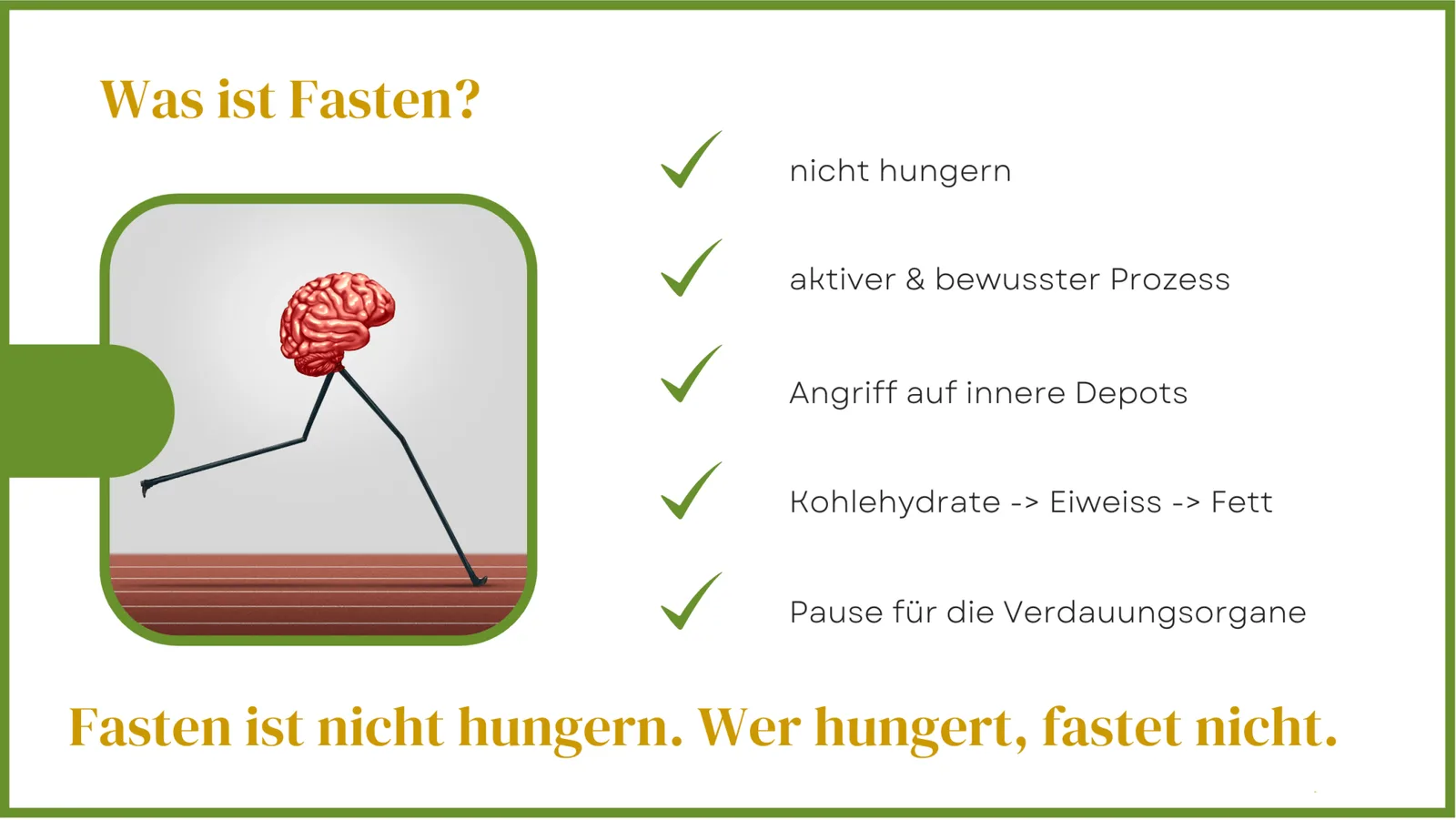 Was ist Fasten?

✓ nicht hungern

✓ aktiver & bewusster Prozess

✓ Angriff auf innere Depots

✓ Kohlehydrate -> Eiweiss -> Fett

✓ Pause für die Verdauungsorgane

Fasten ist nicht hungern. Wer hungert, fastet nicht.